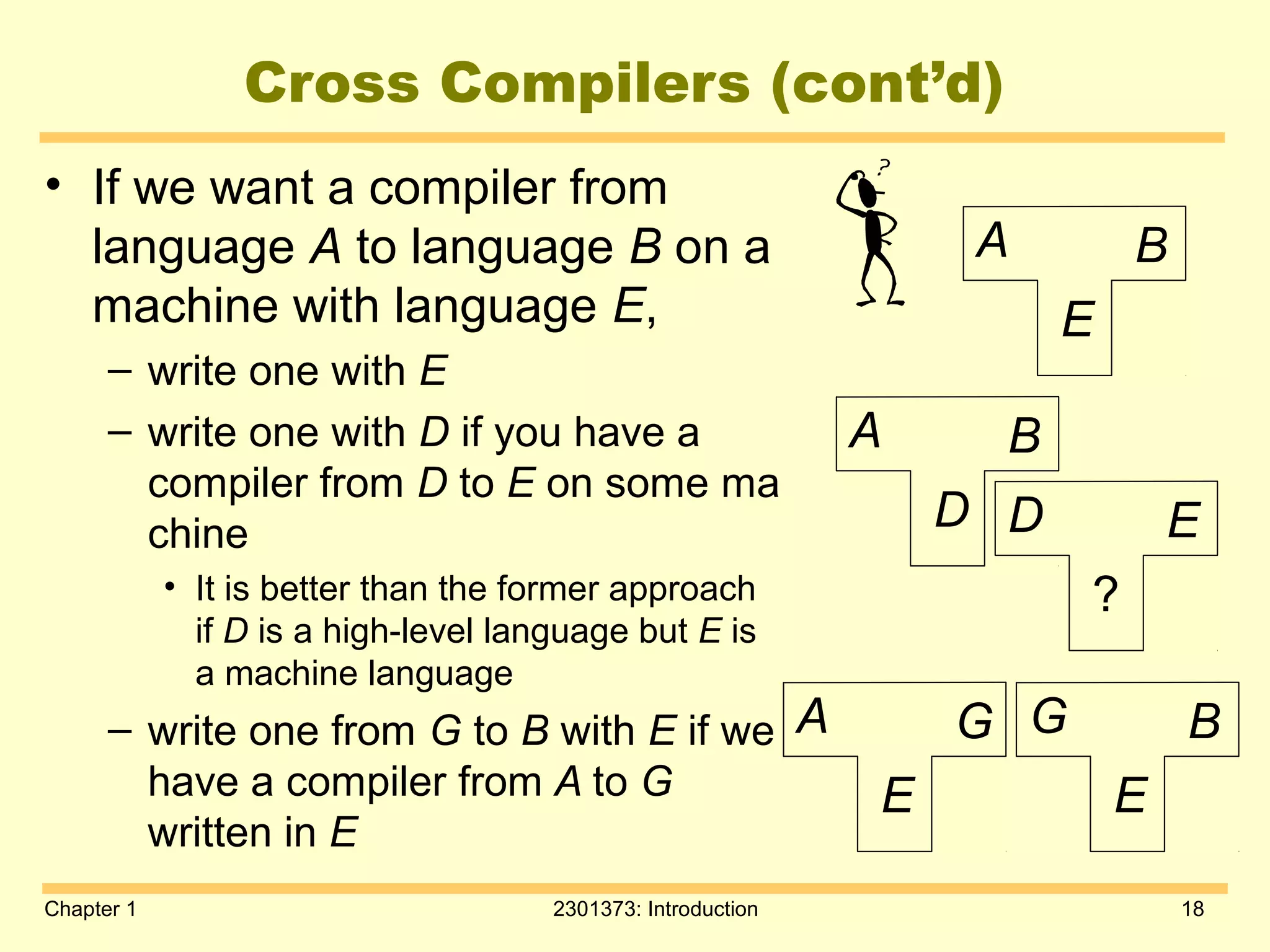 Cross Compilers (cont'd)

• If we want a compiler from language A to language B on a machine with language E,
– write one with E
– write one with D if you have a compiler from D to E on some ma chine
• It is better than the former approach if D is a high-level language but E is a machine language
– write one from G to B with E if we have a compiler from A to G written in E

?

A B E

A B D

D E ?

A G E

G B E

Chapter 1 2301373: Introduction 18